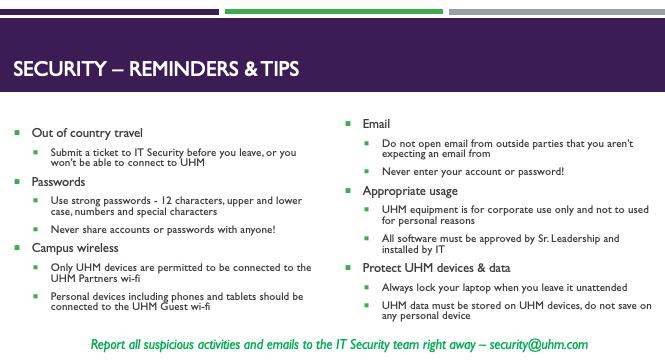 SECURITY – REMINDERS & TIPS

Out of country travel

Submit a ticket to IT Security before you leave, or you won't be able to connect to UHM

Passwords

Use strong passwords - 12 characters, upper and lower case, numbers and special characters

Never share accounts or passwords with anyone!

Campus wireless

Only UHM devices are permitted to be connected to the UHM Partners wi-fi

Personal devices including phones and tablets should be connected to the UHM Guest wi-fi

Email

Do not open email from outside parties that you aren't expecting an email from

Never enter your account or password!

Appropriate usage

UHM equipment is for corporate use only and not to used for personal reasons

All software must be approved by Sr. Leadership and installed by IT

Protect UHM devices & data

Always lock your laptop when you leave it unattended

UHM data must be stored on UHM devices, do not save on any personal device

Report all suspicious activities and emails to the IT Security team right away – security@uhm.com